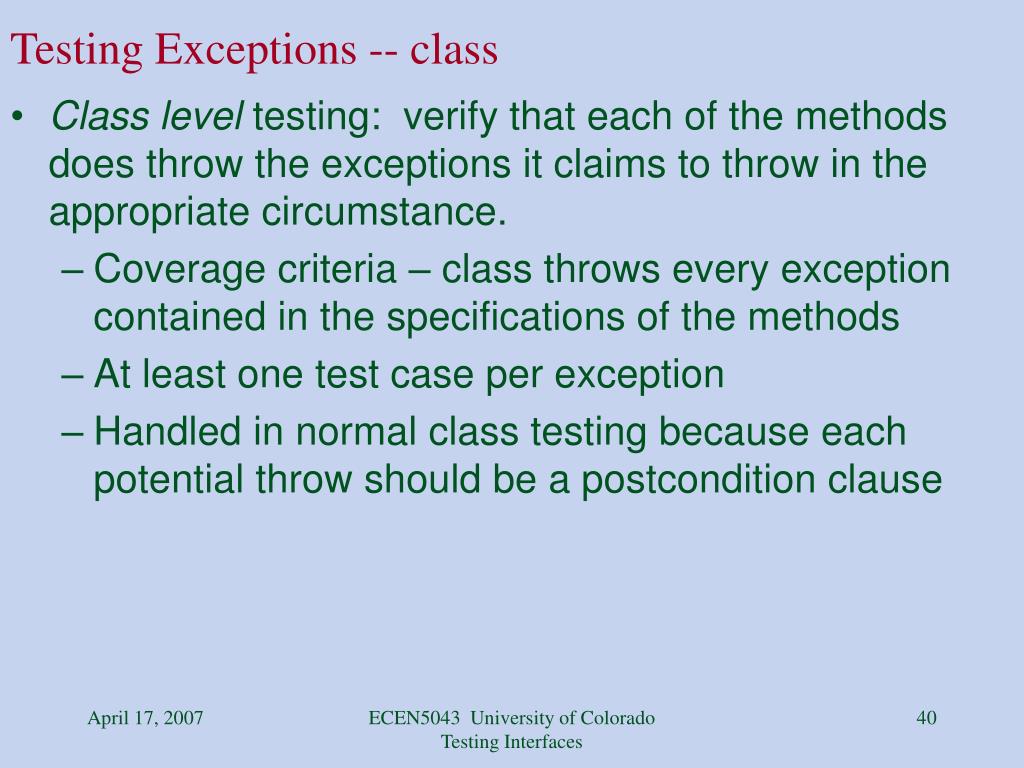 Testing Exceptions -- class

• Class level testing: verify that each of the methods does throw the exceptions it claims to throw in the appropriate circumstance.
– Coverage criteria – class throws every exception contained in the specifications of the methods
– At least one test case per exception
– Handled in normal class testing because each potential throw should be a postcondition clause

April 17, 2007

ECEN5043 University of Colorado
Testing Interfaces

40